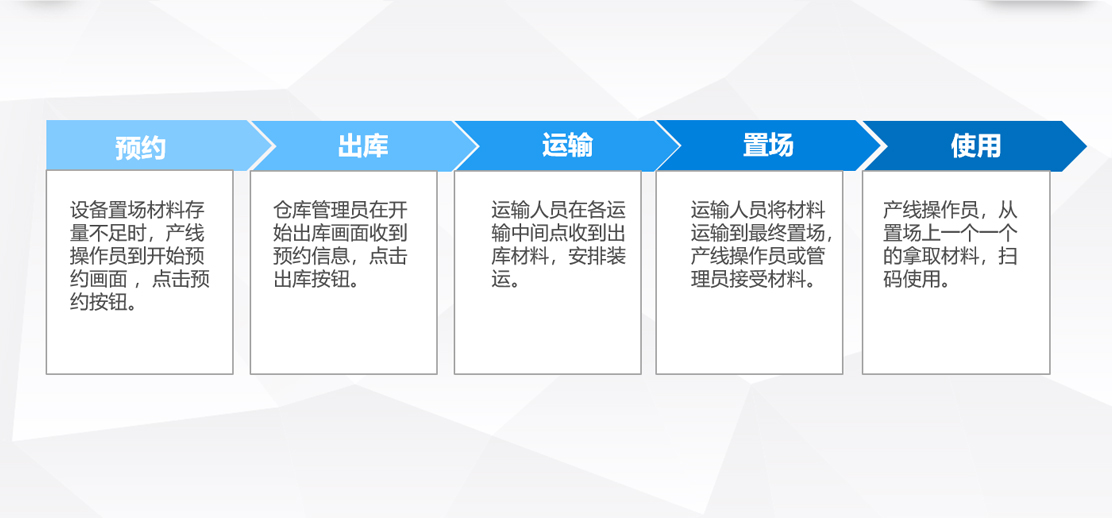 预约

设备置场材料存量不足时，产线操作员到开始预约画面，点击预约按钮。

出库

仓库管理员在开始出库画面收到预约信息，点击出库按钮。

运输

运输人员在各运输中间点收到出库材料，安排装运。

置场

运输人员将材料运输到最终置场，产线操作员或管理员接受材料。

使用

产线操作员，从置场上一个一个的拿取材料，扫码使用。